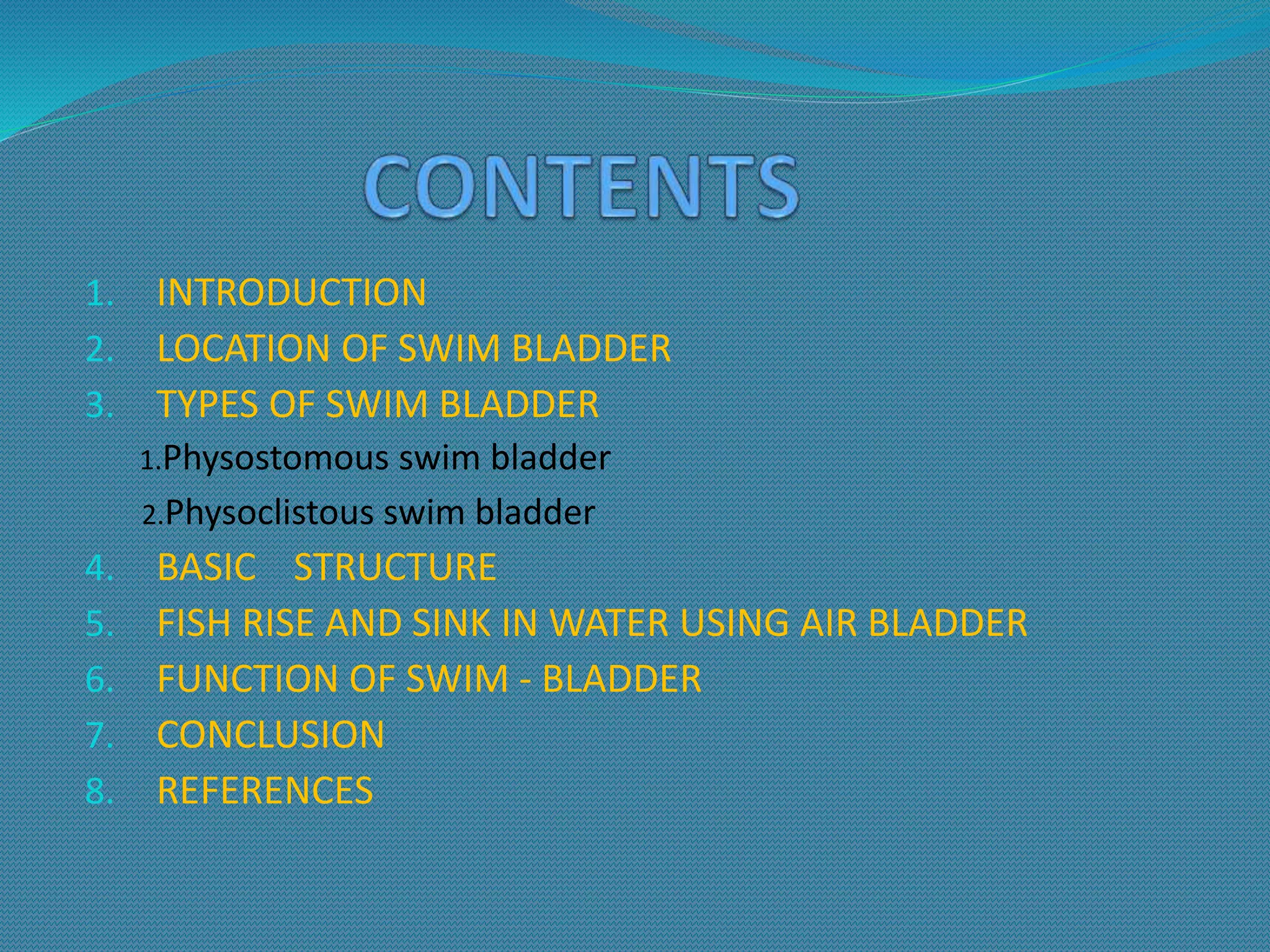 CONTENTS

1. INTRODUCTION
2. LOCATION OF SWIM BLADDER
3. TYPES OF SWIM BLADDER
1.Physostomous swim bladder
2.Physoclistous swim bladder
4. BASIC STRUCTURE
5. FISH RISE AND SINK IN WATER USING AIR BLADDER
6. FUNCTION OF SWIM - BLADDER
7. CONCLUSION
8. REFERENCES